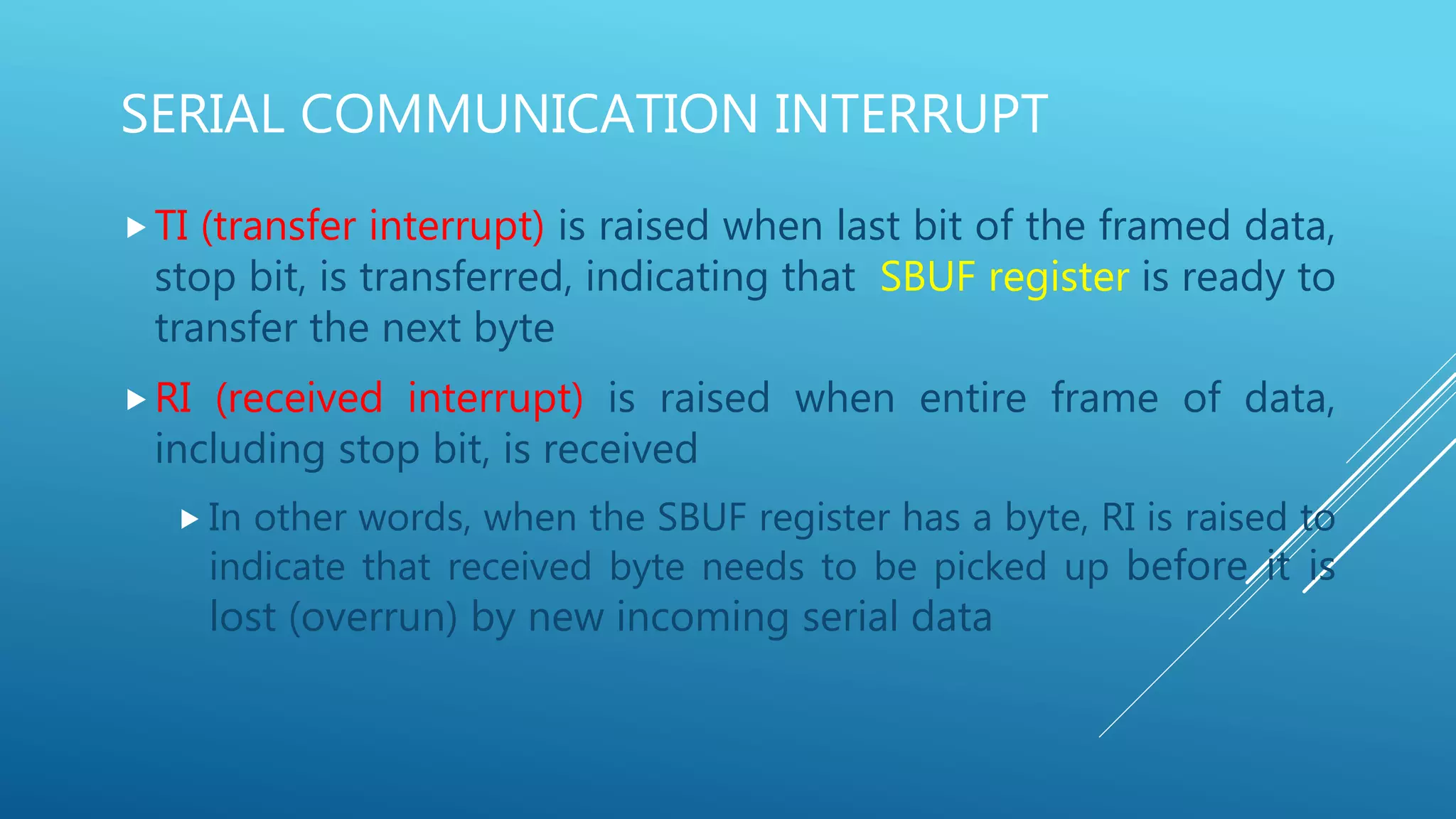 SERIAL COMMUNICATION INTERRUPT

TI (transfer interrupt) is raised when last bit of the framed data, stop bit, is transferred, indicating that SBUF register is ready to transfer the next byte

RI (received interrupt) is raised when entire frame of data, including stop bit, is received

In other words, when the SBUF register has a byte, RI is raised to indicate that received byte needs to be picked up before it is lost (overrun) by new incoming serial data